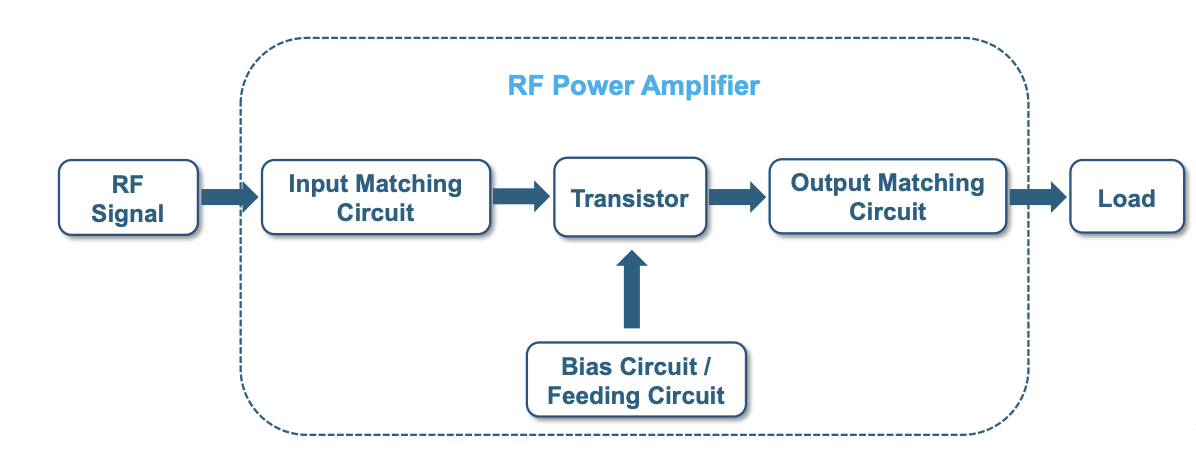 RF Power Amplifier

RF Signal

Input Matching Circuit

Transistor

Output Matching Circuit

Load

Bias Circuit / Feeding Circuit